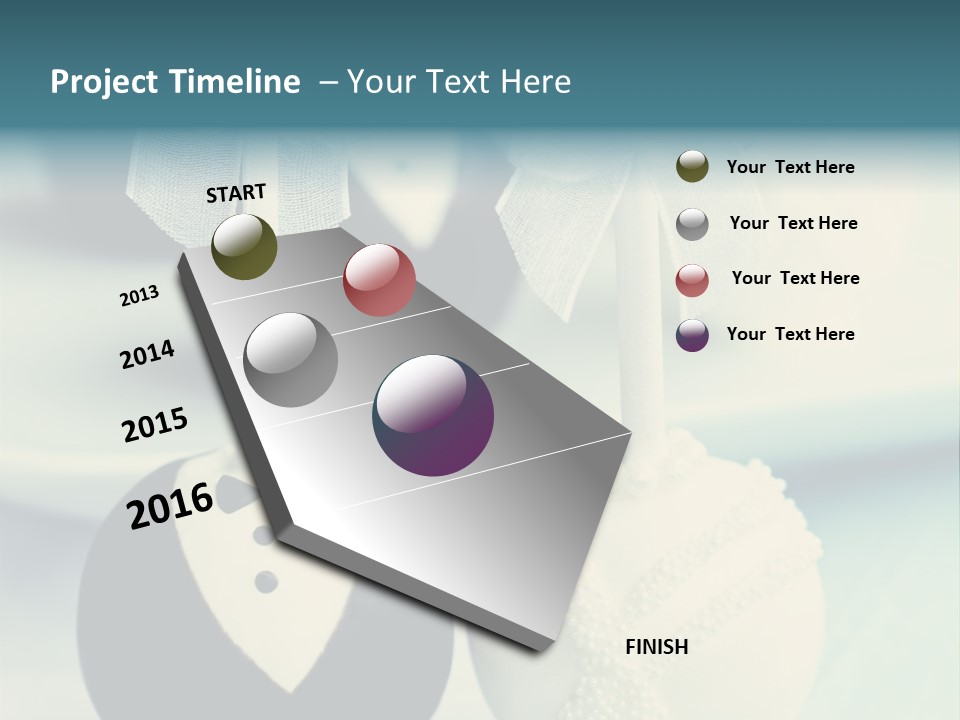 Project Timeline – Your Text Here

START

2013

2014

2015

2016

FINISH

Your Text Here

Your Text Here

Your Text Here

Your Text Here